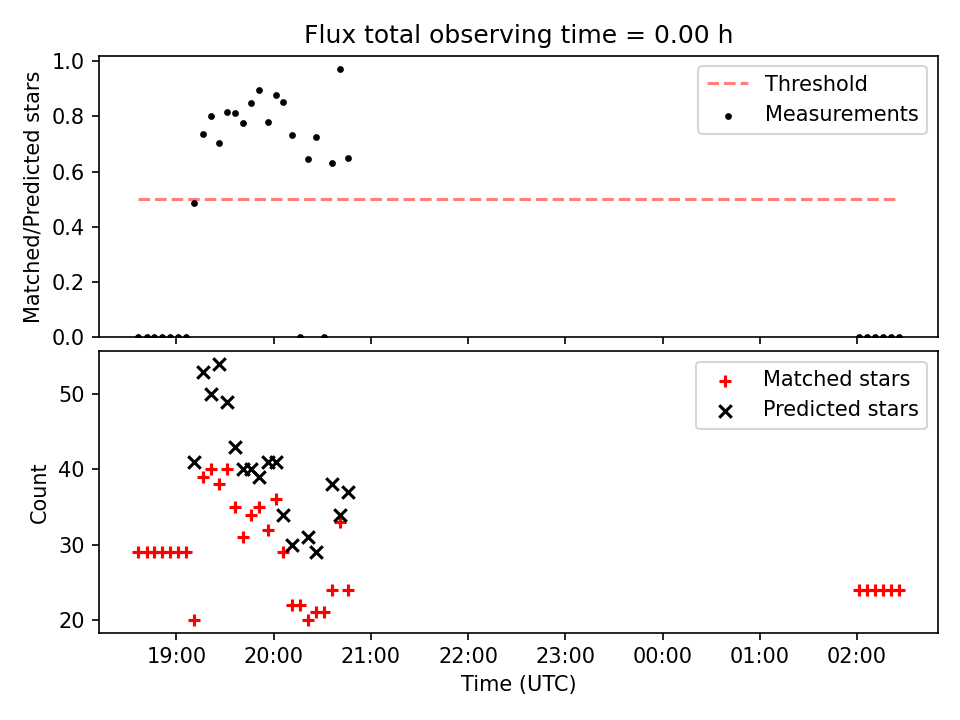 Flux total observing time = 0.00 h

Matched/Predicted stars

1.0
0.8
0.6
0.4
0.2
0.0

Threshold
Measurements

Count

50
40
30
20

Matched stars
Predicted stars

19:00
20:00
21:00
22:00
23:00
00:00
01:00
02:00

Time (UTC)